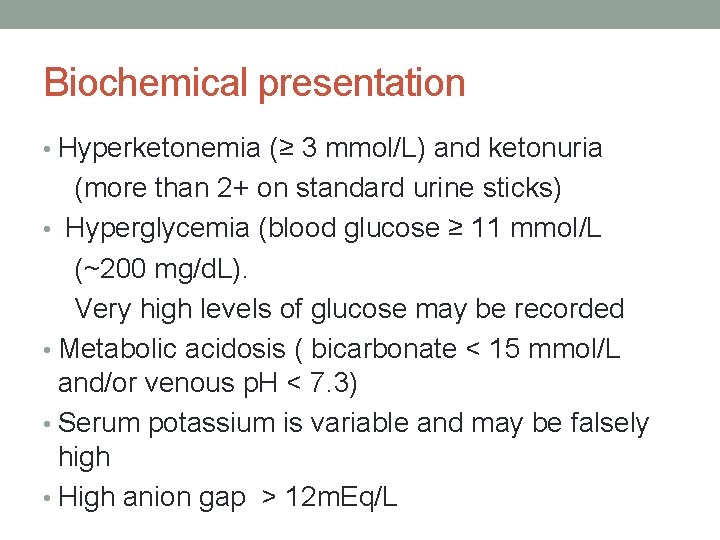 Biochemical presentation

• Hyperketonemia (≥ 3 mmol/L) and ketonuria (more than 2+ on standard urine sticks)
• Hyperglycemia (blood glucose ≥ 11 mmol/L (~200 mg/dL).
Very high levels of glucose may be recorded
• Metabolic acidosis ( bicarbonate < 15 mmol/L and/or venous pH < 7.3)
• Serum potassium is variable and may be falsely high
• High anion gap > 12mEq/L